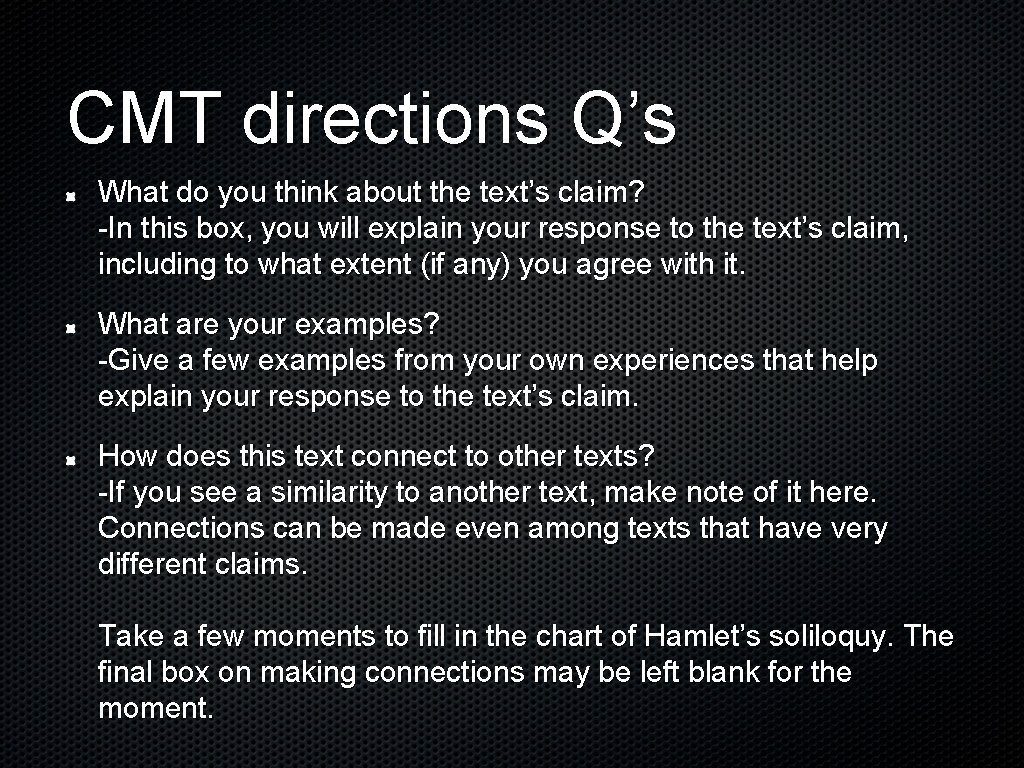 CMT directions Q’s

What do you think about the text’s claim?
-In this box, you will explain your response to the text’s claim, including to what extent (if any) you agree with it.

What are your examples?
-Give a few examples from your own experiences that help explain your response to the text’s claim.

How does this text connect to other texts?
-If you see a similarity to another text, make note of it here. Connections can be made even among texts that have very different claims.

Take a few moments to fill in the chart of Hamlet’s soliloquy. The final box on making connections may be left blank for the moment.